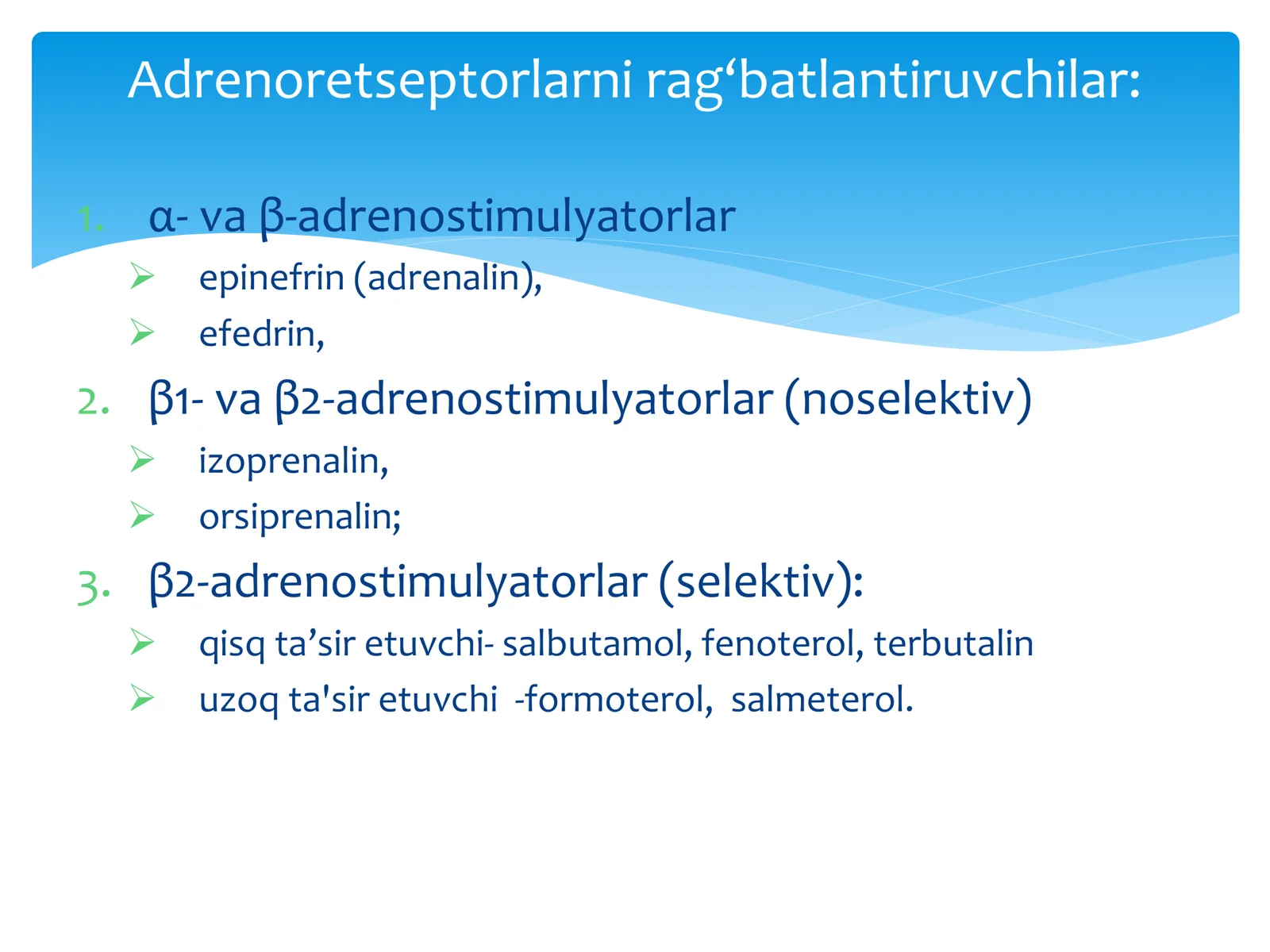 Adrenoretseptorlarni rag‘batlantiruvchilar:

1. α- va β-adrenostimulyatorlar
➢ epinefrin (adrenalin),
➢ efedrin,
2. β1- va β2-adrenostimulyatorlar (noselektiv)
➢ izoprenalin,
➢ orsiprenalin;
3. β2-adrenostimulyatorlar (selektiv):
➢ qisq ta’sir etuvchi- salbutamol, fenoterol, terbutalin
➢ uzoq ta'sir etuvchi -formoterol, salmeterol.